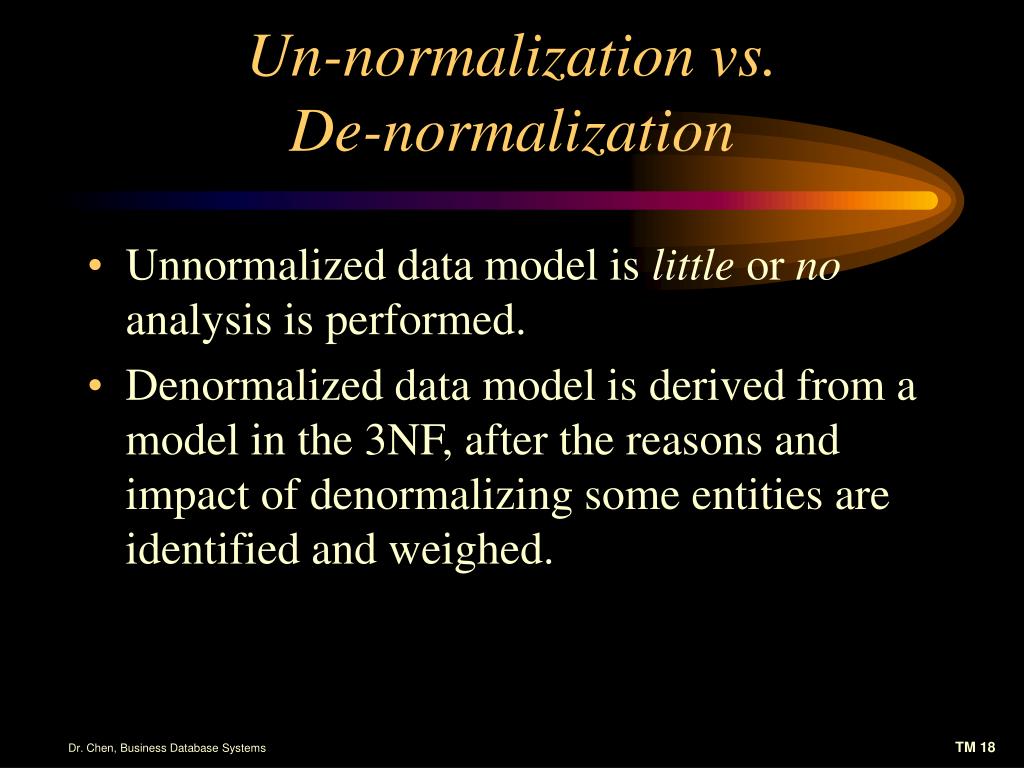 Un-normalization vs. De-normalization

• Unnormalized data model is little or no analysis is performed.

• Denormalized data model is derived from a model in the 3NF, after the reasons and impact of denormalizing some entities are identified and weighed.

Dr. Chen, Business Database Systems

TM 18